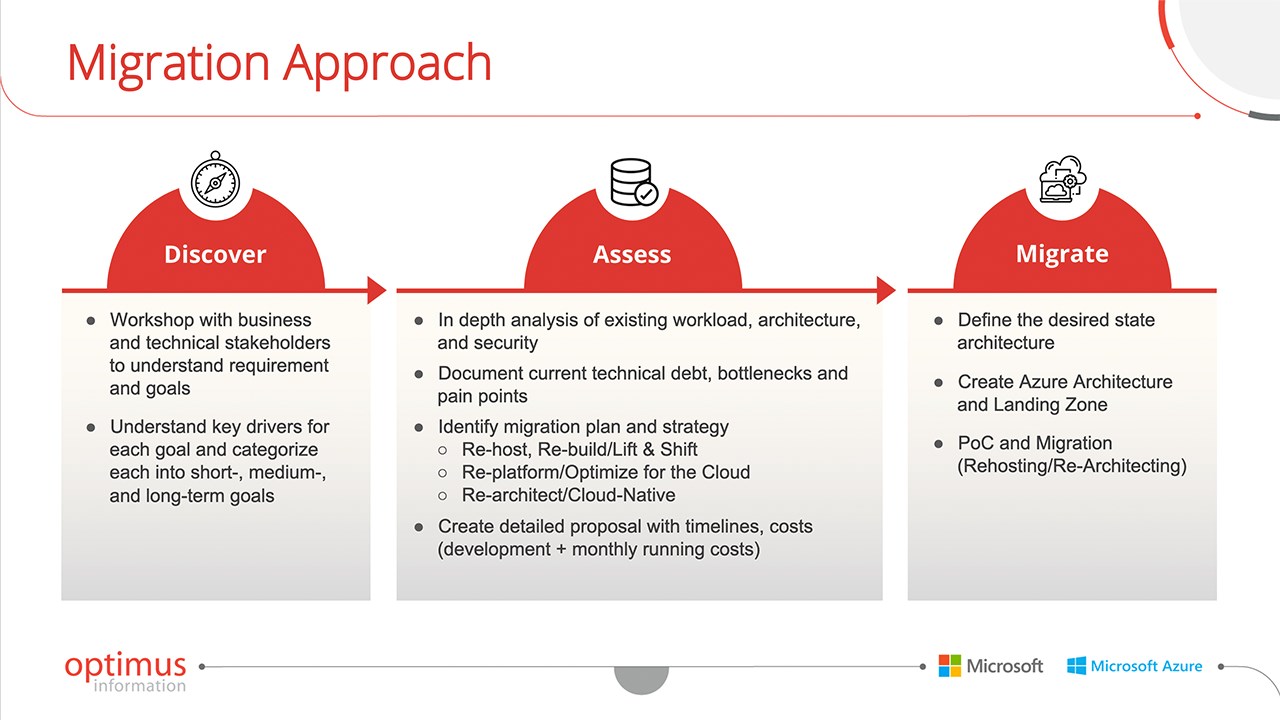 Migration Approach

Discover

- Workshop with business and technical stakeholders to understand requirement and goals
- Understand key drivers for each goal and categorize each into short-, medium-, and long-term goals

Assess

- In depth analysis of existing workload, architecture, and security
- Document current technical debt, bottlenecks and pain points
- Identify migration plan and strategy
  - Re-host, Re-build/Lift & Shift
  - Re-platform/Optimize for the Cloud
  - Re-architect/Cloud-Native
- Create detailed proposal with timelines, costs (development + monthly running costs)

Migrate

- Define the desired state architecture
- Create Azure Architecture and Landing Zone
- PoC and Migration (Rehosting/Re-Architecting)

optimus information

Microsoft

Microsoft Azure